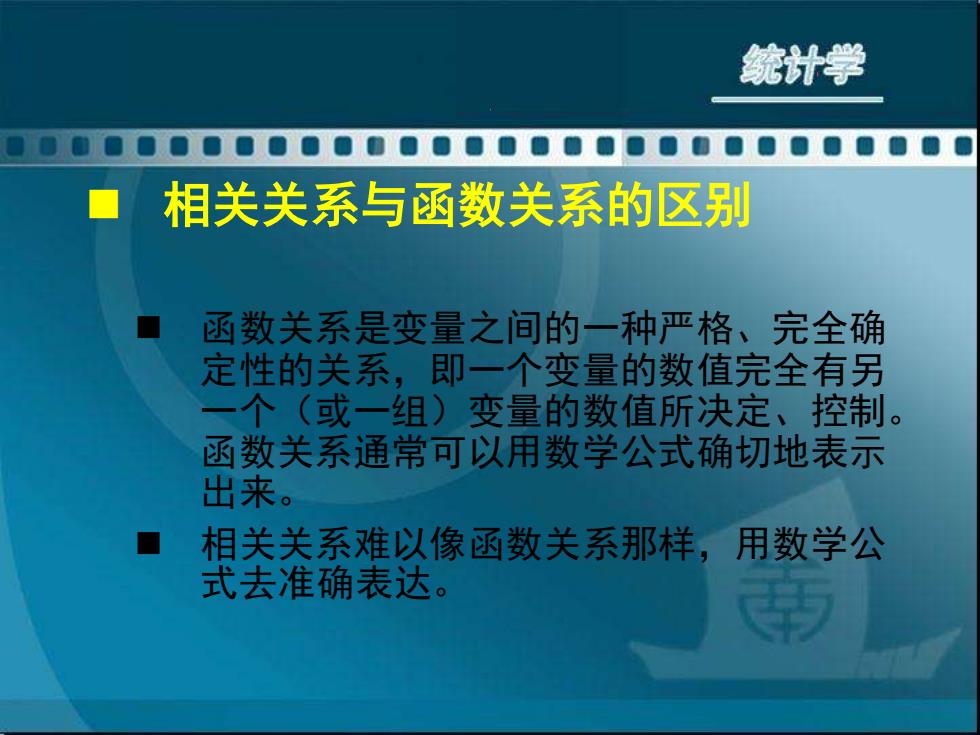 统计学

■ 相关关系与函数关系的区别

■ 函数关系是变量之间的一种严格、完全确定性的关系，即一个变量的数值完全有另一个（或一组）变量的数值所决定、控制。函数关系通常可以用数学公式确切地表示出来。

■ 相关关系难以像函数关系那样，用数学公式去准确表达。